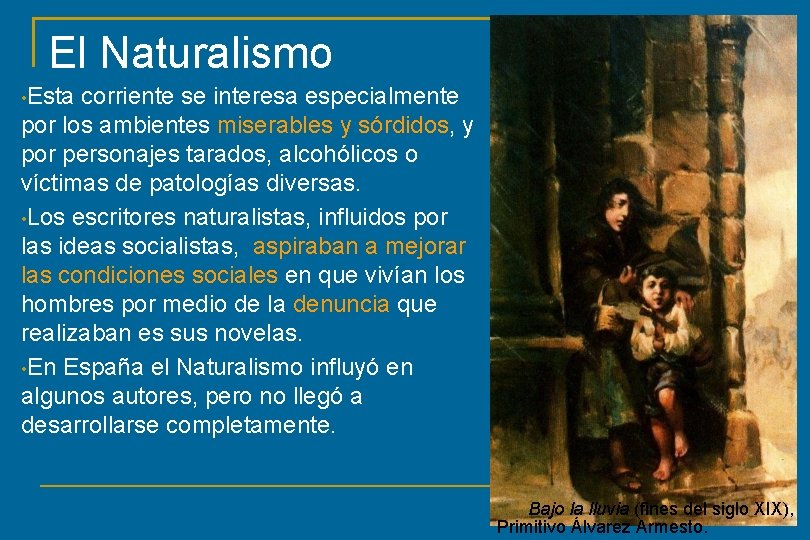 El Naturalismo

•Esta corriente se interesa especialmente por los ambientes miserables y sórdidos, y por personajes tarados, alcohólicos o víctimas de patologías diversas.

•Los escritores naturalistas, influidos por las ideas socialistas, aspiraban a mejorar las condiciones sociales en que vivían los hombres por medio de la denuncia que realizaban es sus novelas.

•En España el Naturalismo influyó en algunos autores, pero no llegó a desarrollarse completamente.

Bajo la lluvia (fines del siglo XIX), Primitivo Álvarez Armesto.